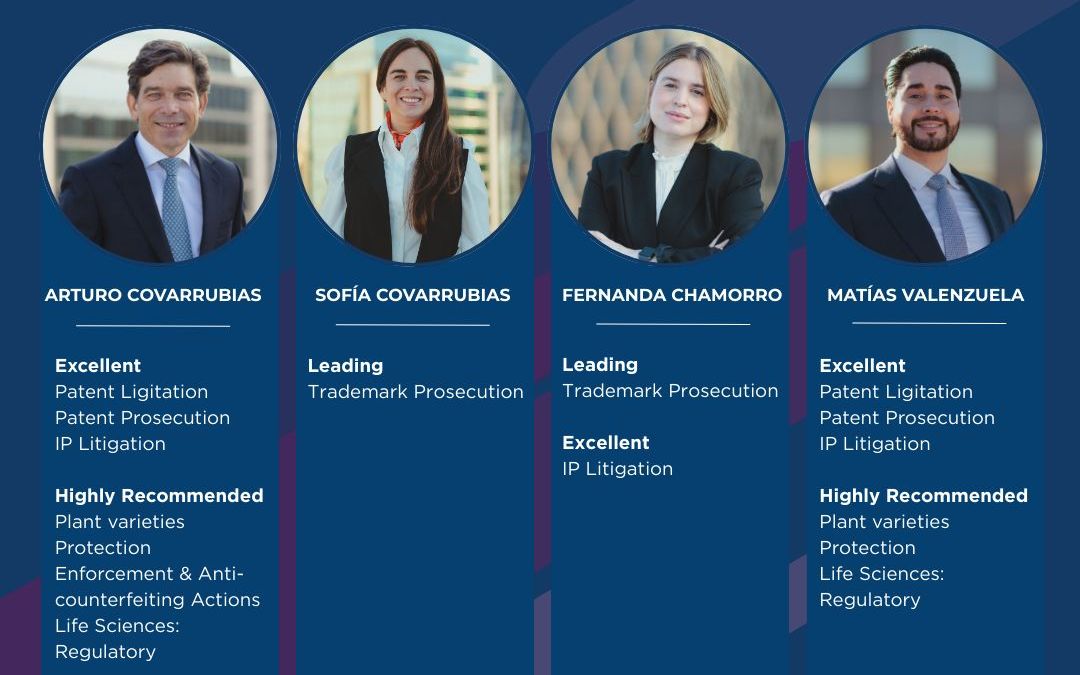 ARTURO COVARRUBIAS

Excellent
Patent Ligitation
Patent Prosecution
IP Litigation

Highly Recommended
Plant varieties Protection
Enforcement & Anti-counterfeiting Actions
Life Sciences: Regulatory

SOFÍA COVARRUBIAS

Leading
Trademark Prosecution

FERNANDA CHAMORRO

Leading
Trademark Prosecution

Excellent
IP Litigation

MATÍAS VALENZUELA

Excellent
Patent Ligitation
Patent Prosecution
IP Litigation

Highly Recommended
Plant varieties Protection
Life Sciences: Regulatory